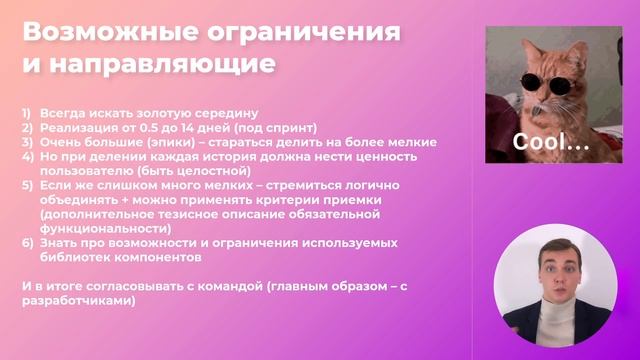 Возможные ограничения и направляющие

1) Всегда искать золотую середину
2) Реализация от 0.5 до 14 дней (под спринт)
3) Очень большие (эпики) – стараться делить на более мелкие
4) Но при делении каждая история должна нести ценность пользователю (быть целостной)
5) Если же слишком много мелких – стремиться логично объединять + можно применять критерии приемки (дополнительное тезисное описание обязательной функциональности)
6) Знать про возможности и ограничения используемых библиотек компонентов

И в итоге согласовывать с командой (главным образом – с разработчиками)

Cool...